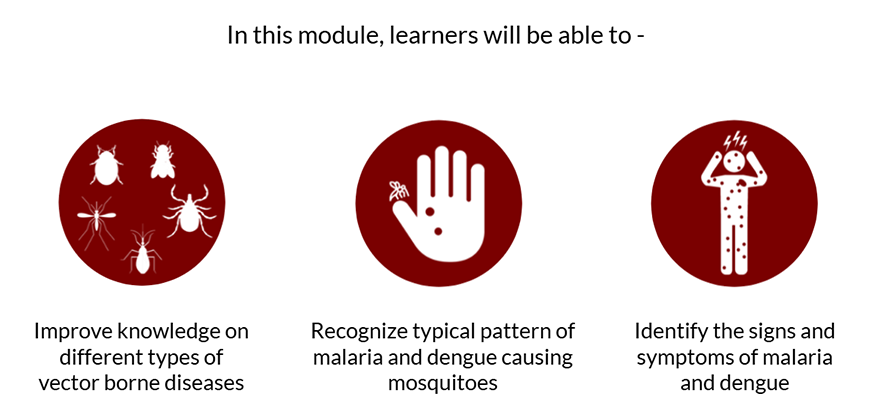 In this module, learners will be able to -

Improve knowledge on different types of vector borne diseases

Recognize typical pattern of malaria and dengue causing mosquitoes

Identify the signs and symptoms of malaria and dengue